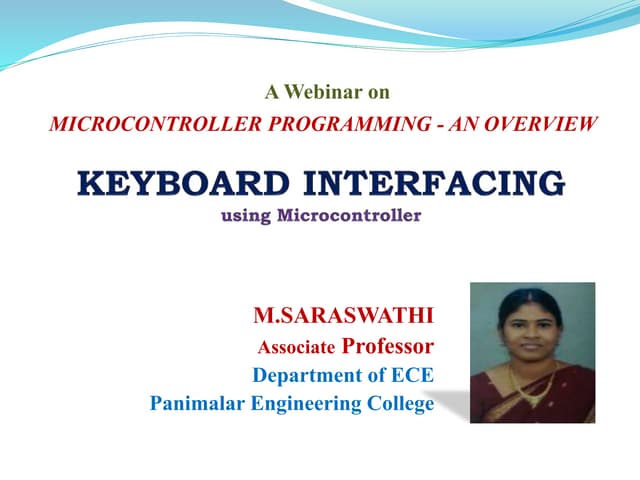 A Webinar on
MICROCONTROLLER PROGRAMMING - AN OVERVIEW

KEYBOARD INTERFACING
using Microcontroller

M.SARASWATHI
Associate Professor
Department of ECE
Panimalar Engineering College